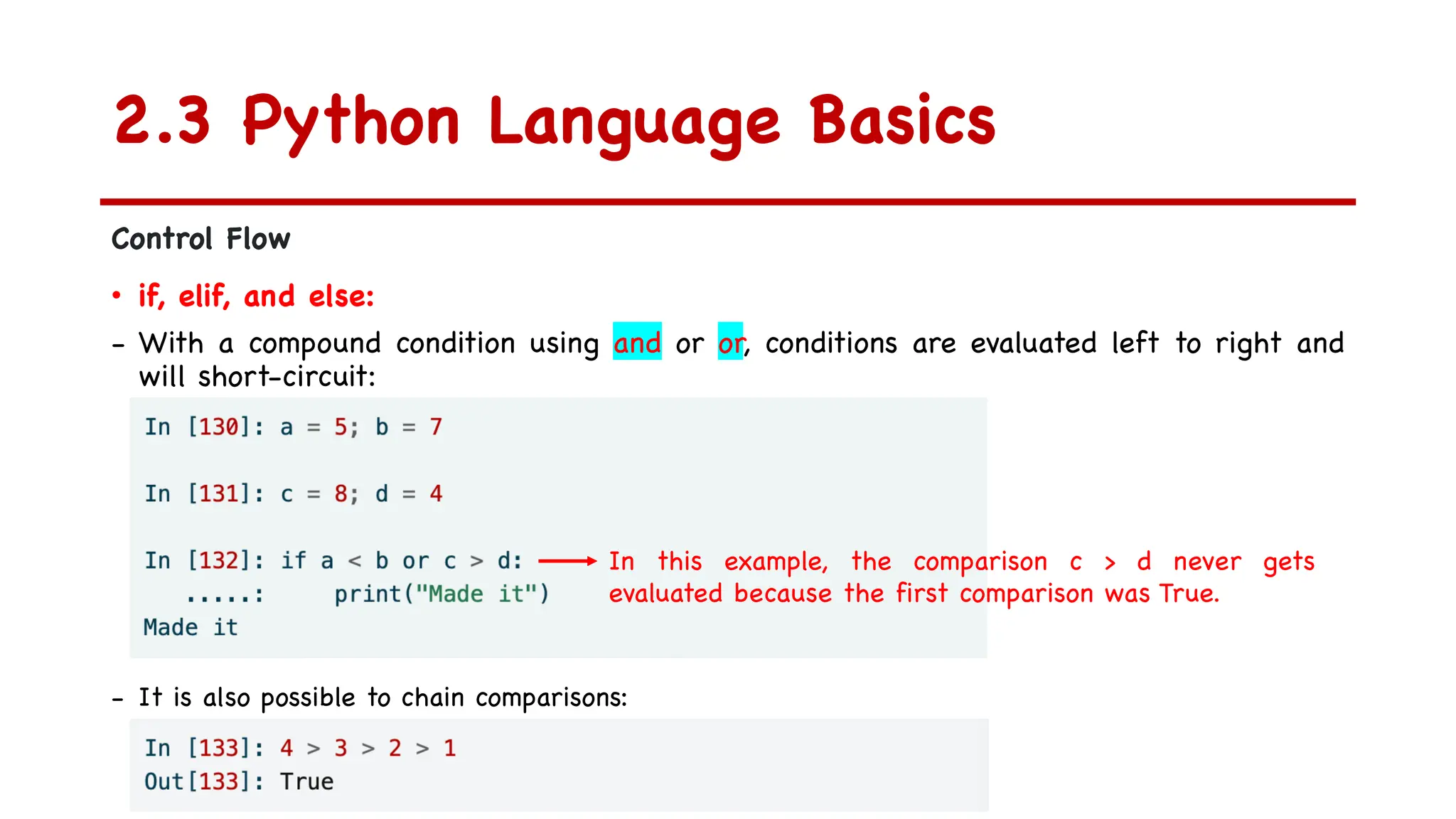 2.3 Python Language Basics

Control Flow

• if, elif, and else:

– With a compound condition using and or or, conditions are evaluated left to right and will short-circuit:

In [130]: a = 5; b = 7

In [131]: c = 8; d = 4

In [132]: if a < b or c > d:
   .....:     print("Made it")
Made it

In this example, the comparison c > d never gets evaluated because the first comparison was True.

– It is also possible to chain comparisons:

In [133]: 4 > 3 > 2 > 1
Out[133]: True